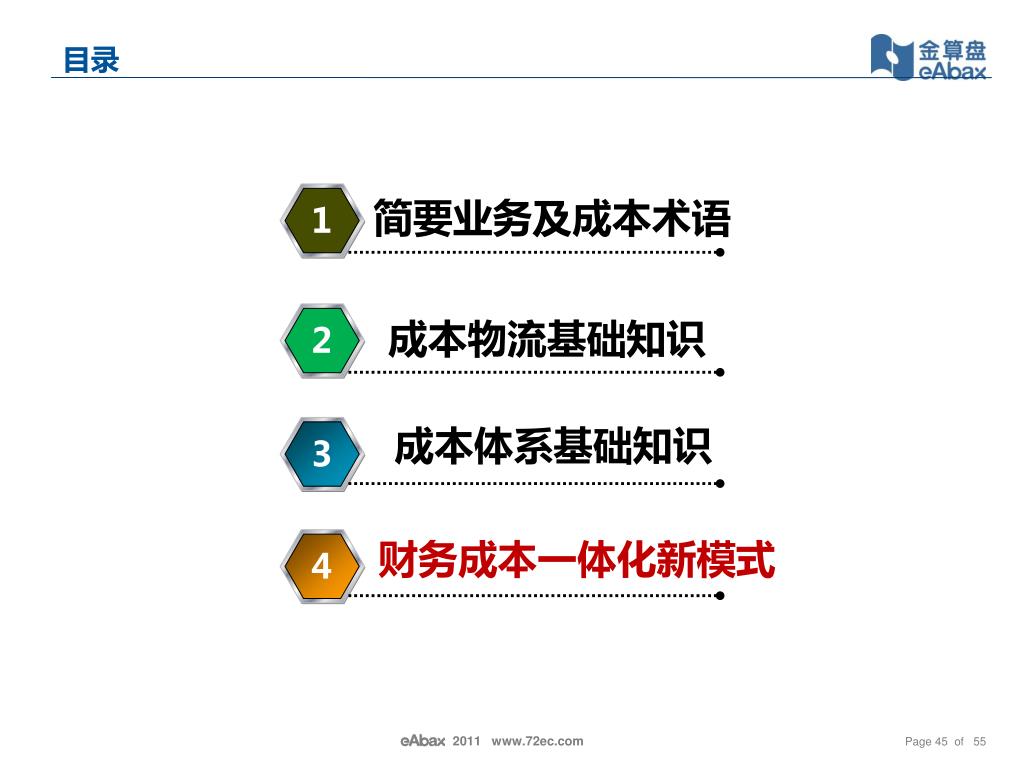 目录

金算盘
eAbax

1 简要业务及成本术语

2 成本物流基础知识

3 成本体系基础知识

4 财务成本一体化新模式

eAbax 2011 www.72ec.com

Page 45 of 55